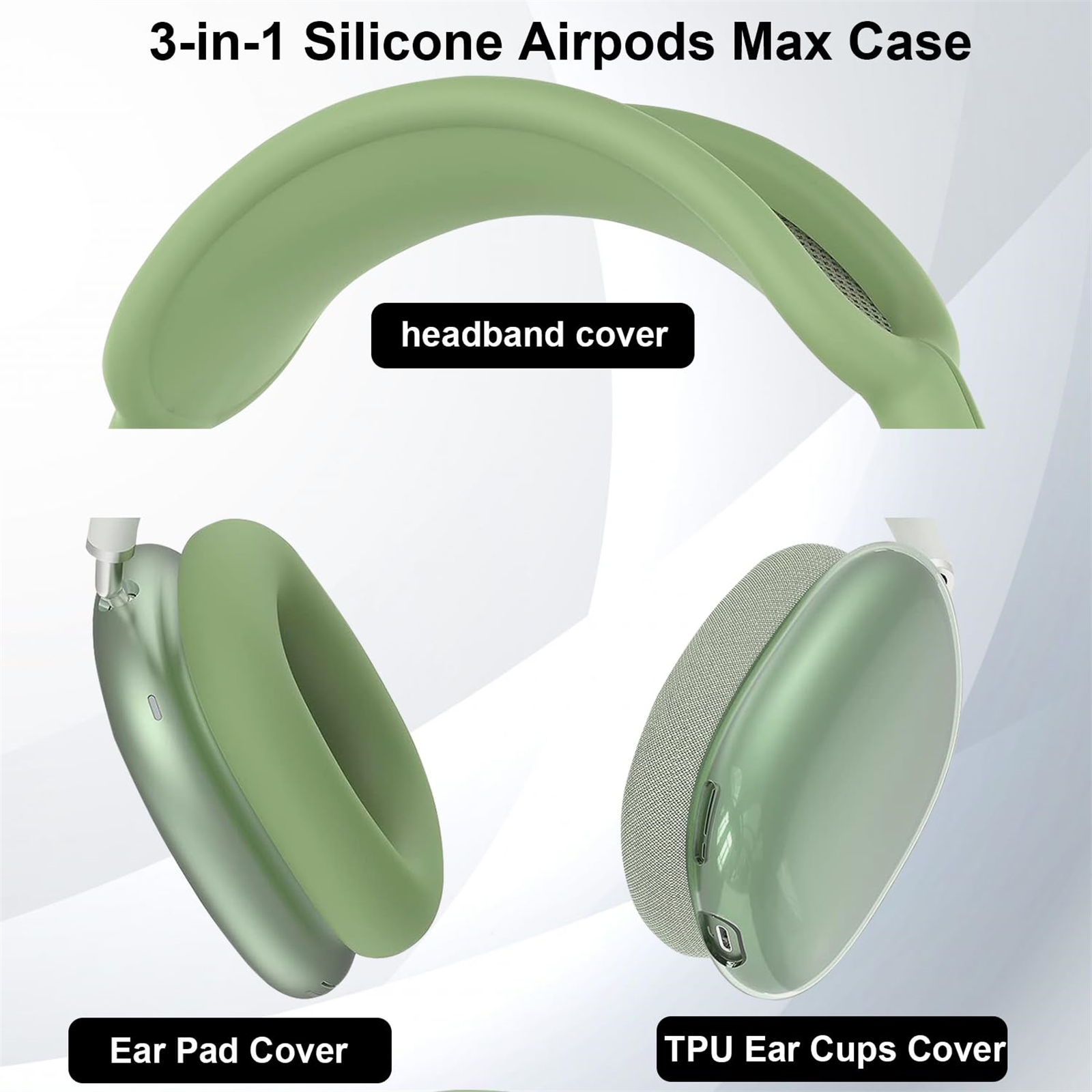 3-in-1 Silicone Airpods Max Case

headband cover

Ear Pad Cover

TPU Ear Cups Cover